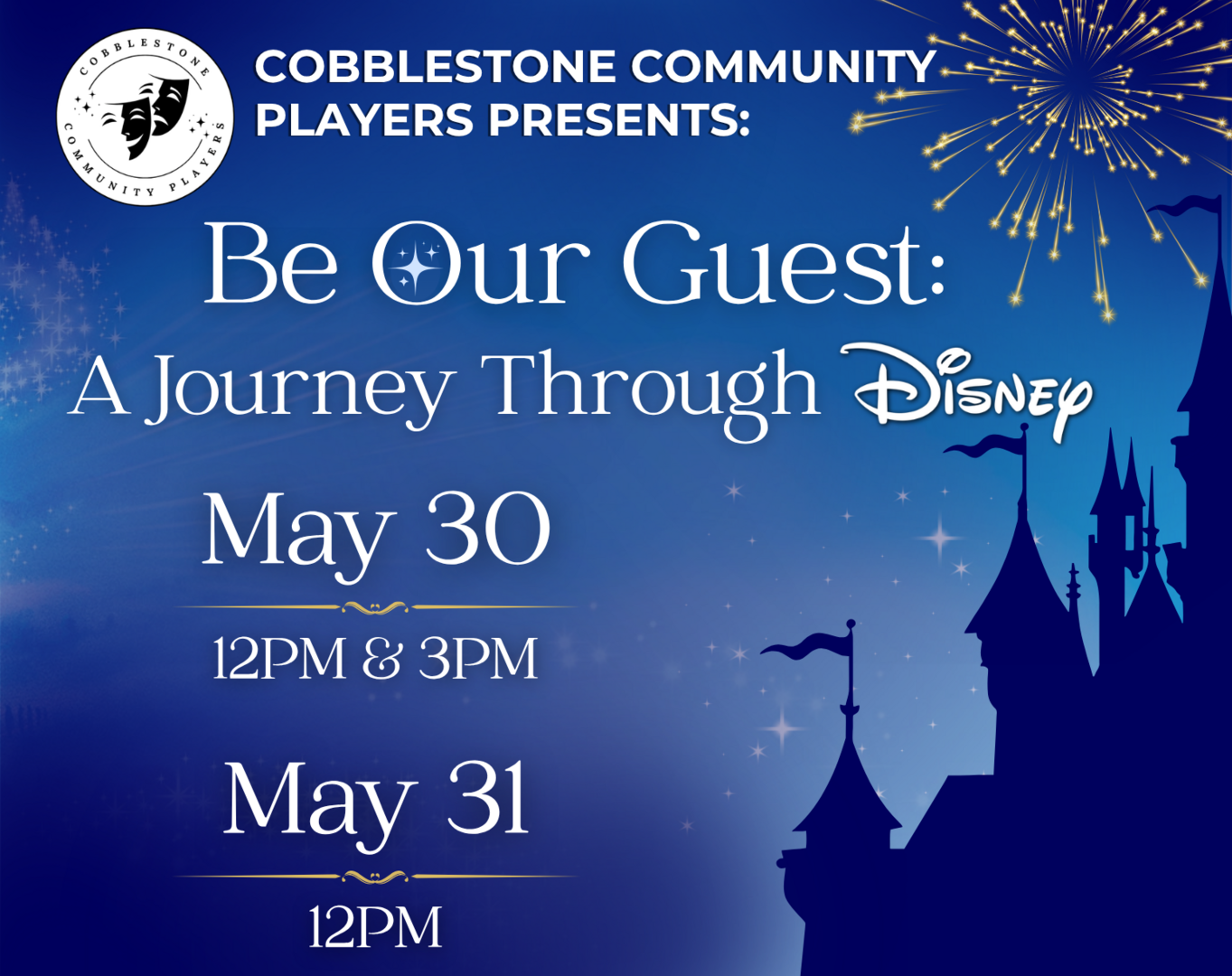 COBBLESTONE COMMUNITY PLAYERS

COBBLESTONE COMMUNITY PLAYERS PRESENTS:

Be Our Guest:
A Journey Through Disney

May 30

12PM & 3PM

May 31

12PM